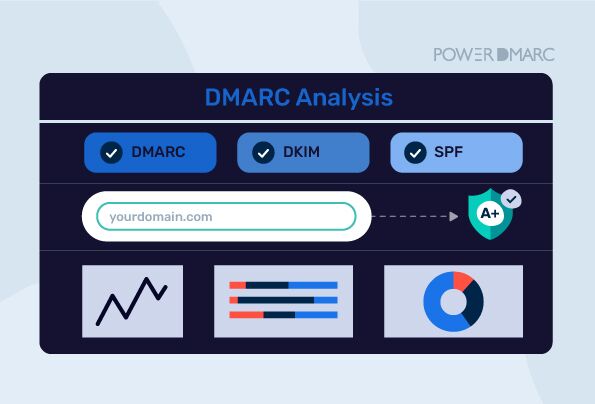 POWER DMARC

DMARC Analysis

DMARC

DKIM

SPF

yourdomain.com

A+